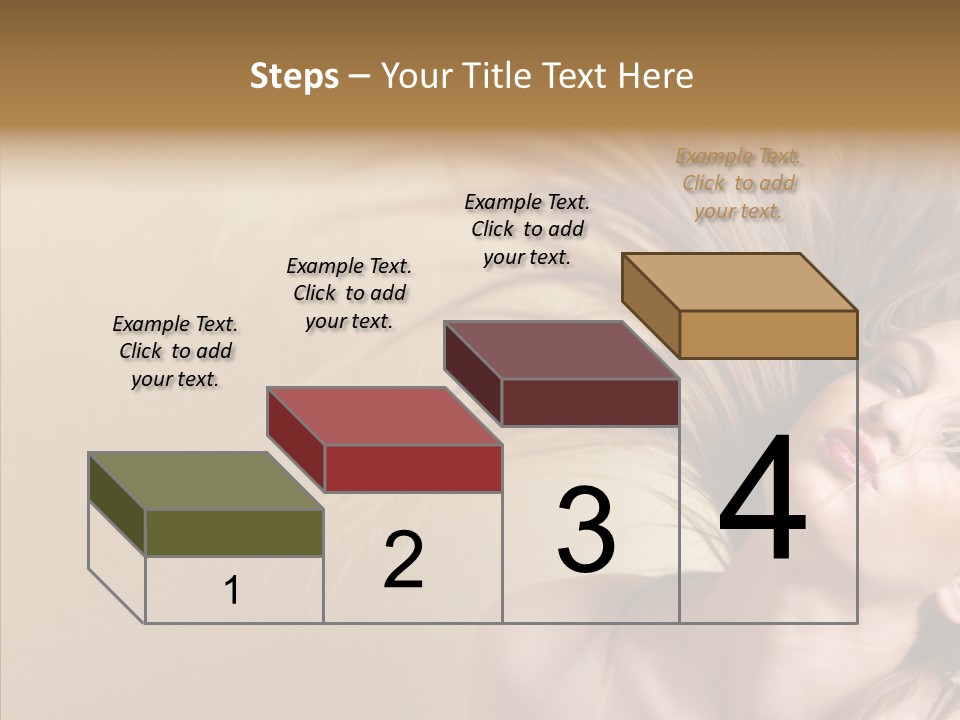 Steps – Your Title Text Here

Example Text. Click to add your text.

Example Text. Click to add your text.

Example Text. Click to add your text.

Example Text. Click to add your text.

1

2

3

4